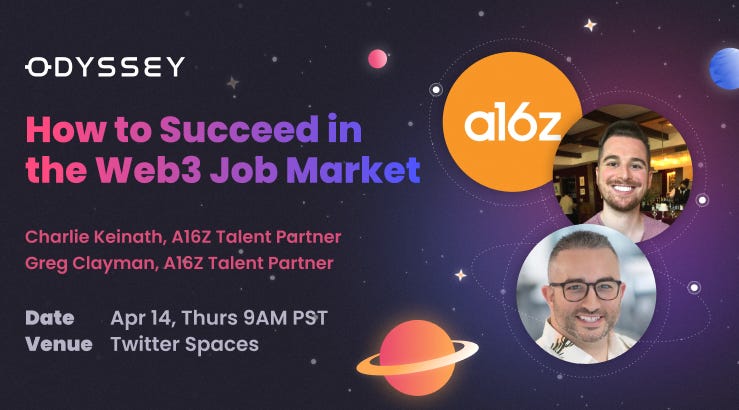 ODYSSEY

How to Succeed in the Web3 Job Market

Charlie Keinath, A16Z Talent Partner
Greg Clayman, A16Z Talent Partner

Date Apr 14, Thurs 9AM PST
Venue Twitter Spaces

a16z